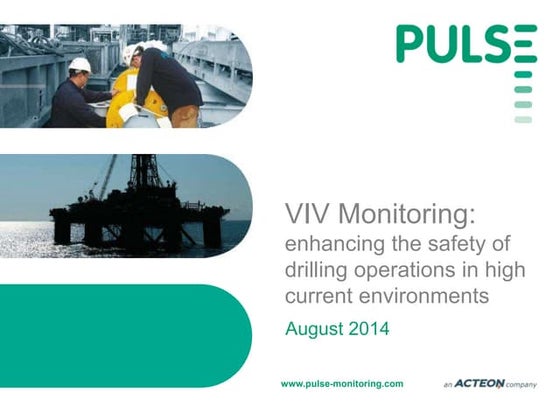 PULSE

VIV Monitoring:
enhancing the safety of drilling operations in high current environments

August 2014

www.pulse-monitoring.com

an ACTEON company